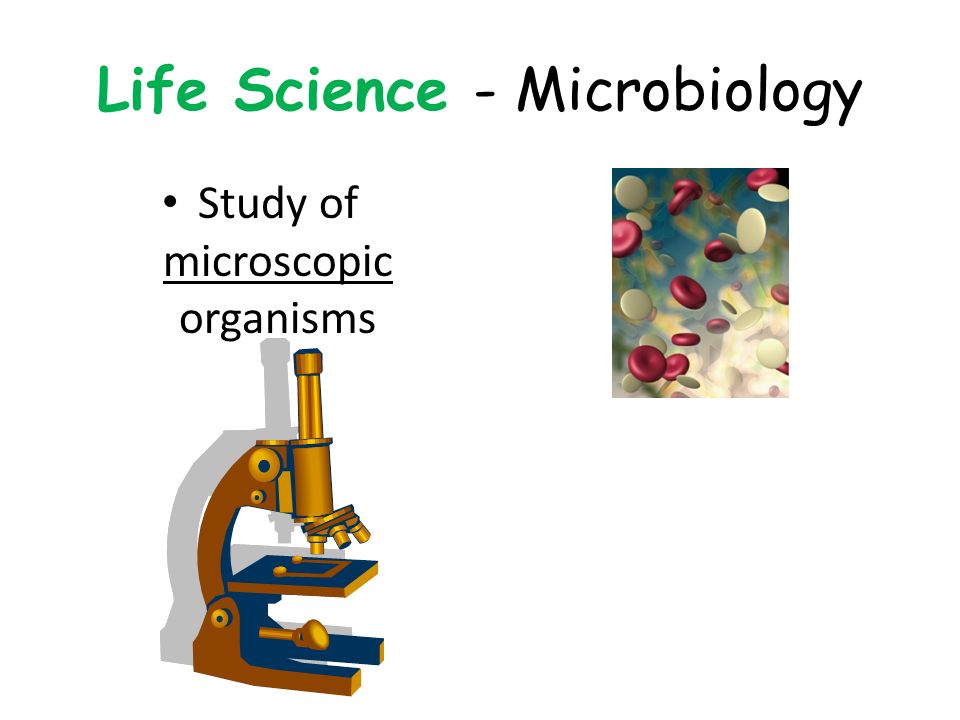 Life Science - Microbiology

• Study of microscopic organisms